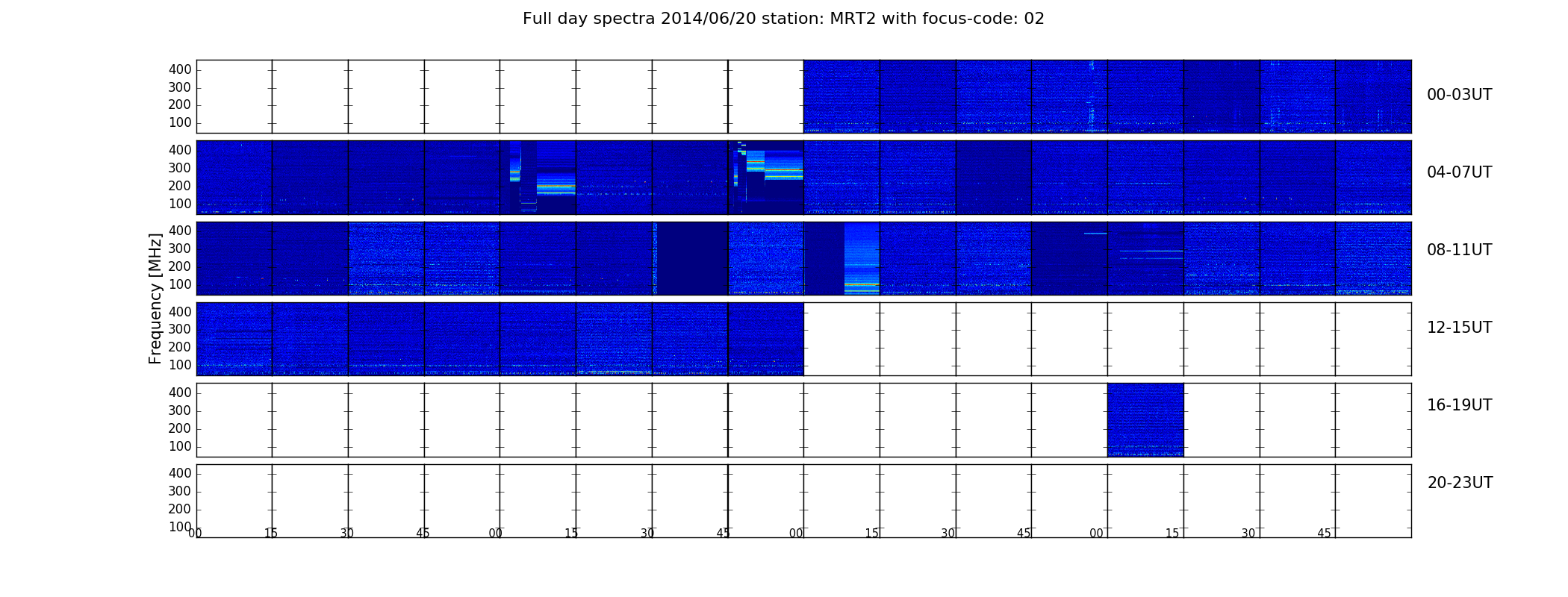 Full day spectra 2014/06/20 station: MRT2 with focus-code: 02

Frequency [MHz]

400
300
200
100

00-03UT

400
300
200
100

04-07UT

400
300
200
100

08-11UT

400
300
200
100

12-15UT

400
300
200
100

16-19UT

400
300
200
100

20-23UT

00 15 30 45 00 15 30 45 00 15 30 45 00 15 30 45